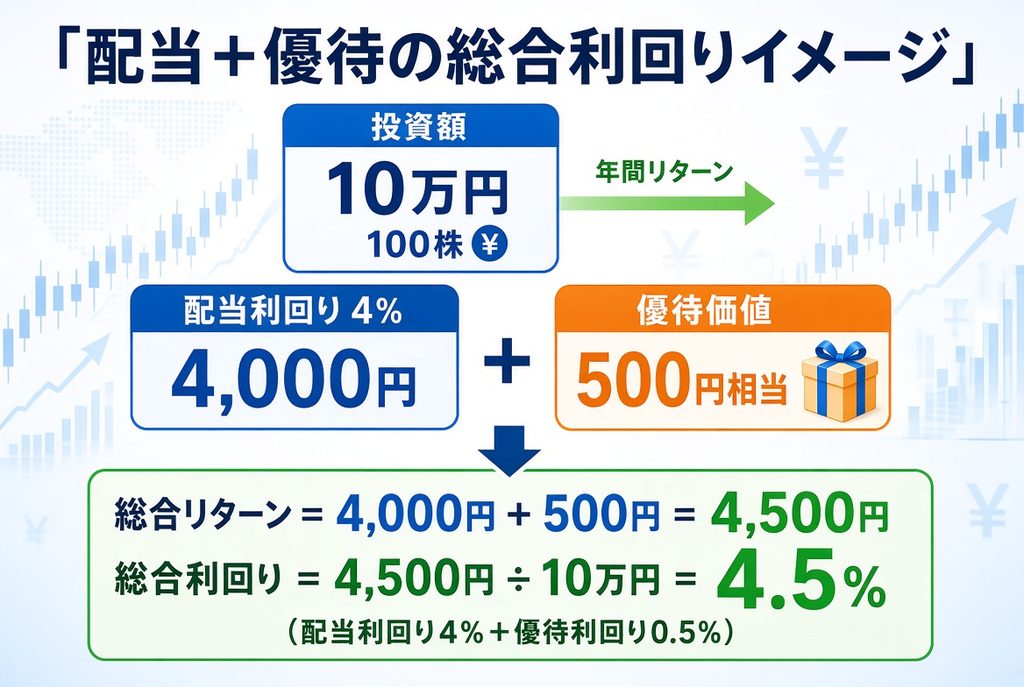 「配当＋優待の総合利回りイメージ」

投資額
10万円
100株 ¥

年間リターン

配当利回り 4%
4,000円

+

優待価値
500円相当

総合リターン = 4,000円 + 500円 = 4,500円
総合利回り = 4,500円 ÷ 10万円 = 4.5%
（配当利回り4%＋優待利回り0.5%）